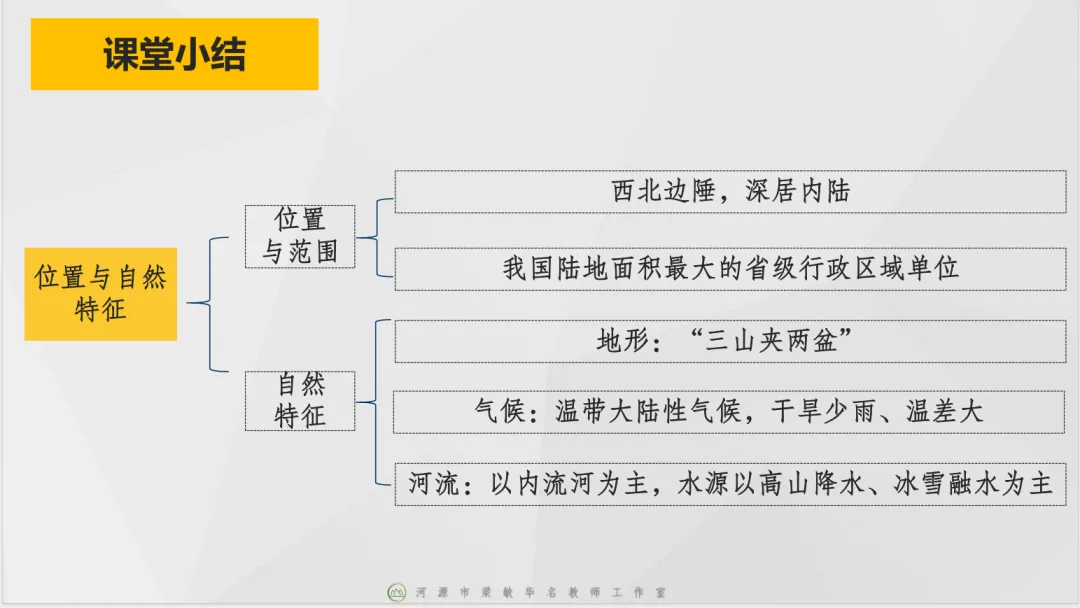 课堂小结

位置与自然特征

位置与范围

西北边陲，深居内陆

我国陆地面积最大的省级行政区域单位

自然特征

地形：“三山夹两盆”

气候：温带大陆性气候，干旱少雨、温差大

河流：以内流河为主，水源以高山降水、冰雪融水为主

河源市梁敏华名教师工作室